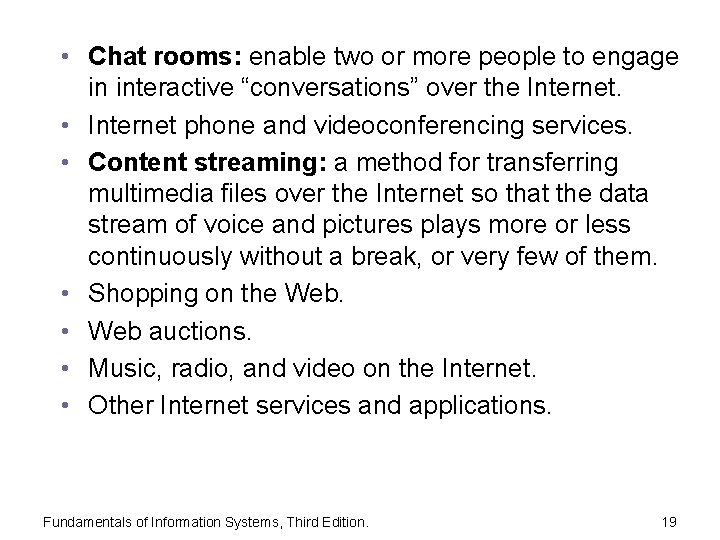 • Chat rooms: enable two or more people to engage in interactive “conversations” over the Internet.
• Internet phone and videoconferencing services.
• Content streaming: a method for transferring multimedia files over the Internet so that the data stream of voice and pictures plays more or less continuously without a break, or very few of them.
• Shopping on the Web.
• Web auctions.
• Music, radio, and video on the Internet.
• Other Internet services and applications.

Fundamentals of Information Systems, Third Edition.

19